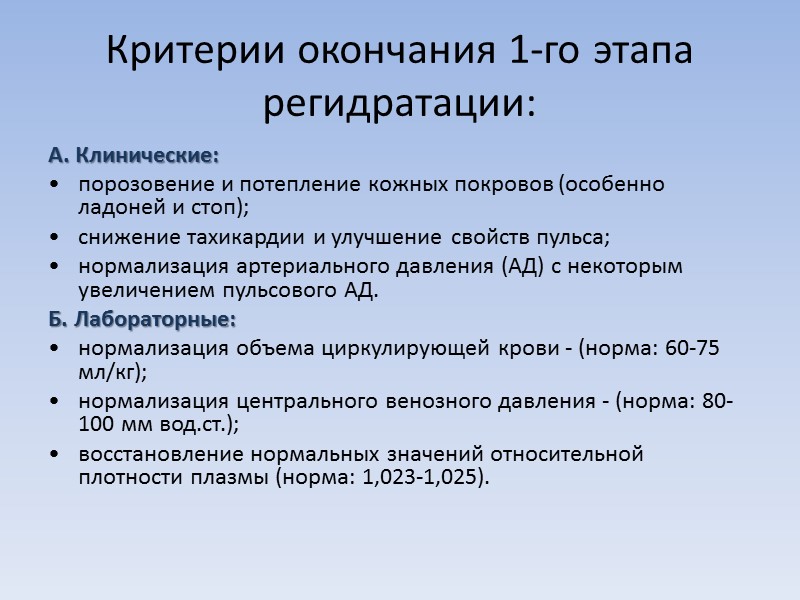 Критерии окончания 1-го этапа регидратации:

А. Клинические:

• порозовение и потепление кожных покровов (особенно ладоней и стоп);

• снижение тахикардии и улучшение свойств пульса;

• нормализация артериального давления (АД) с некоторым увеличением пульсового АД.

Б. Лабораторные:

• нормализация объема циркулирующей крови - (норма: 60-75 мл/кг);

• нормализация центрального венозного давления - (норма: 80-100 мм вод.ст.);

• восстановление нормальных значений относительной плотности плазмы (норма: 1,023-1,025).